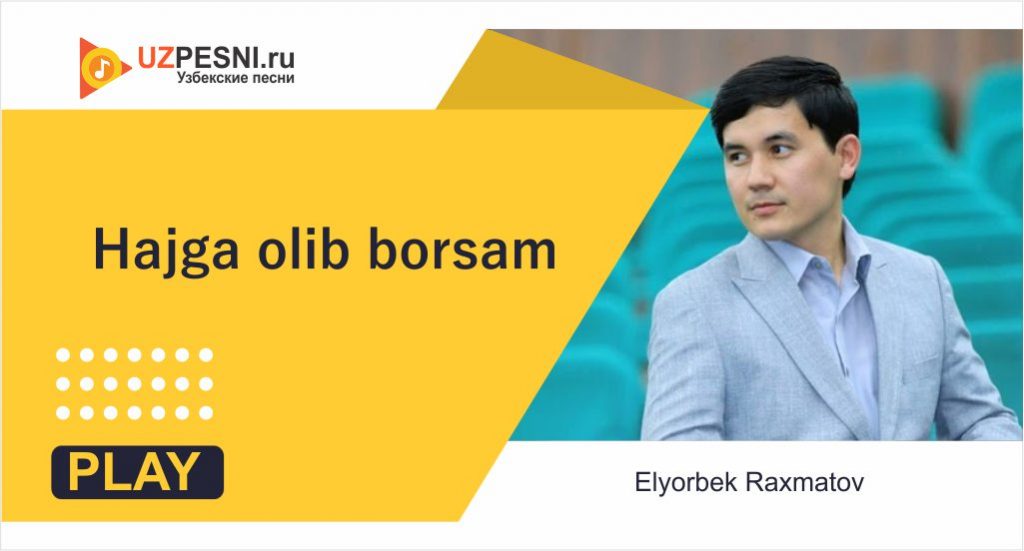 UZPESNI.ru
Узбекские песни

Hajga olib borsam

PLAY

Elyorbek Raxmatov